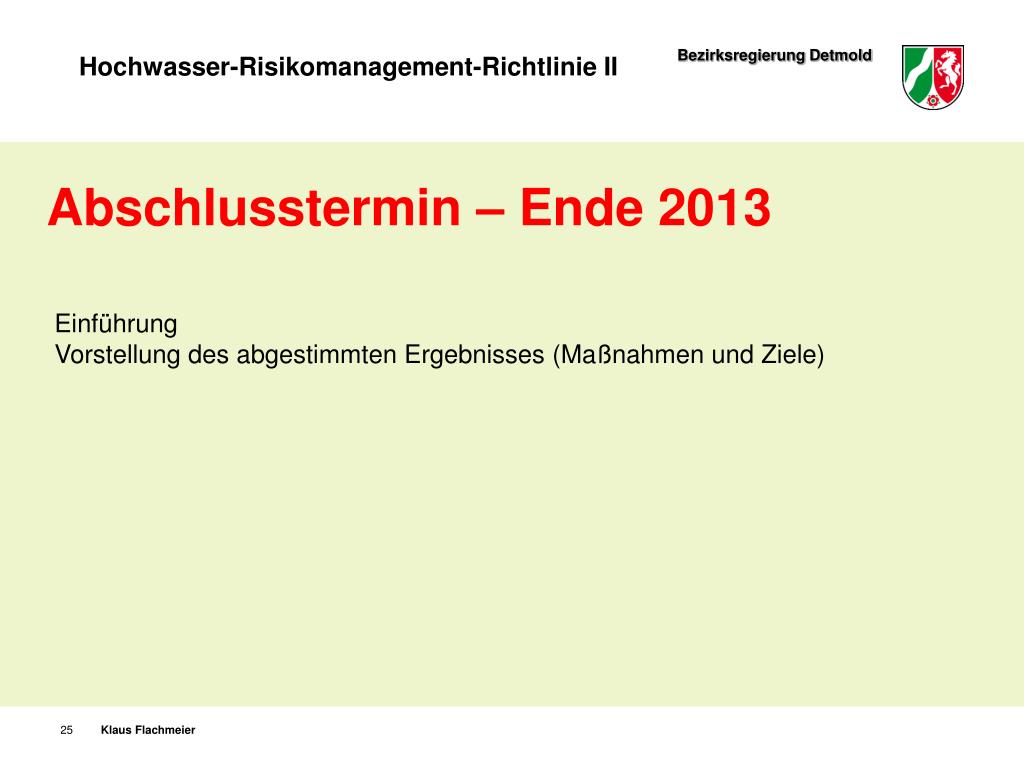 Hochwasser-Risikomanagement-Richtlinie II

Bezirksregierung Detmold

Abschlusstermin – Ende 2013

Einführung
Vorstellung des abgestimmten Ergebnisses (Maßnahmen und Ziele)

25 Klaus Flachmeier